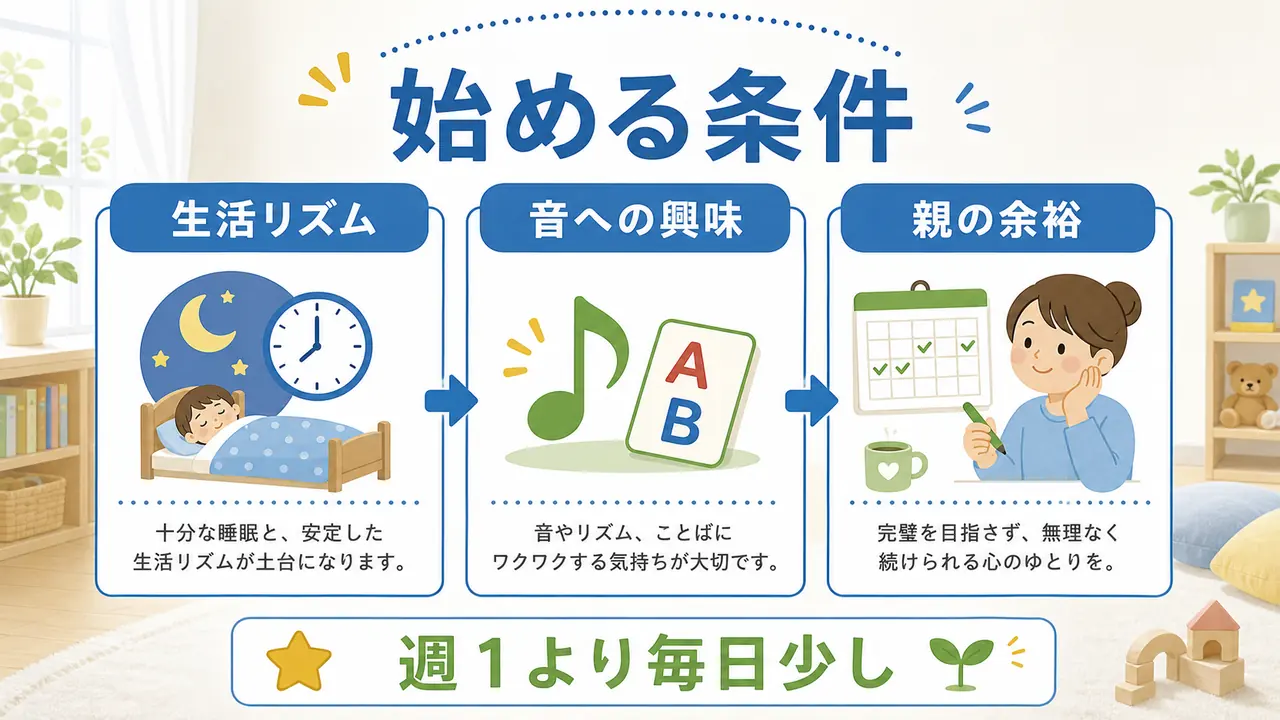 始める条件

生活リズム

十分な睡眠と、安定した生活リズムが土台になります。

音への興味

A
B

音やリズム、ことばにワクワクする気持ちが大切です。

親の余裕

完璧を目指さず、無理なく続けられる心のゆとりを。

週1より毎日少し